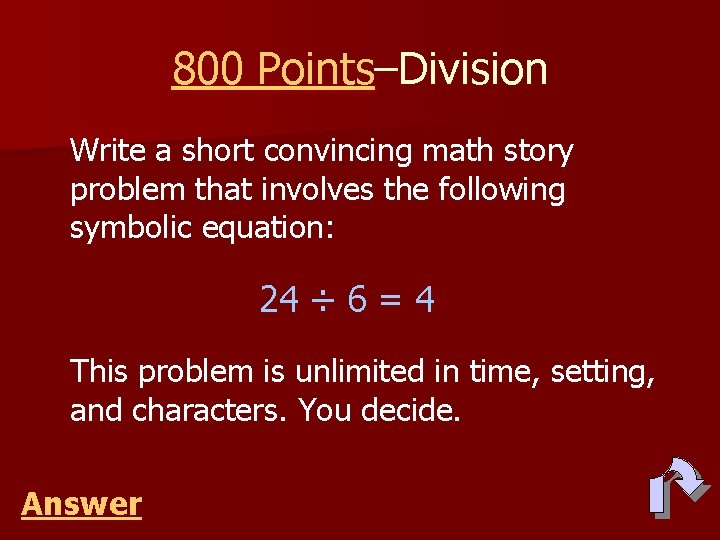 800 Points–Division

Write a short convincing math story problem that involves the following symbolic equation:

$24 \div 6 = 4$

This problem is unlimited in time, setting, and characters. You decide.

Answer